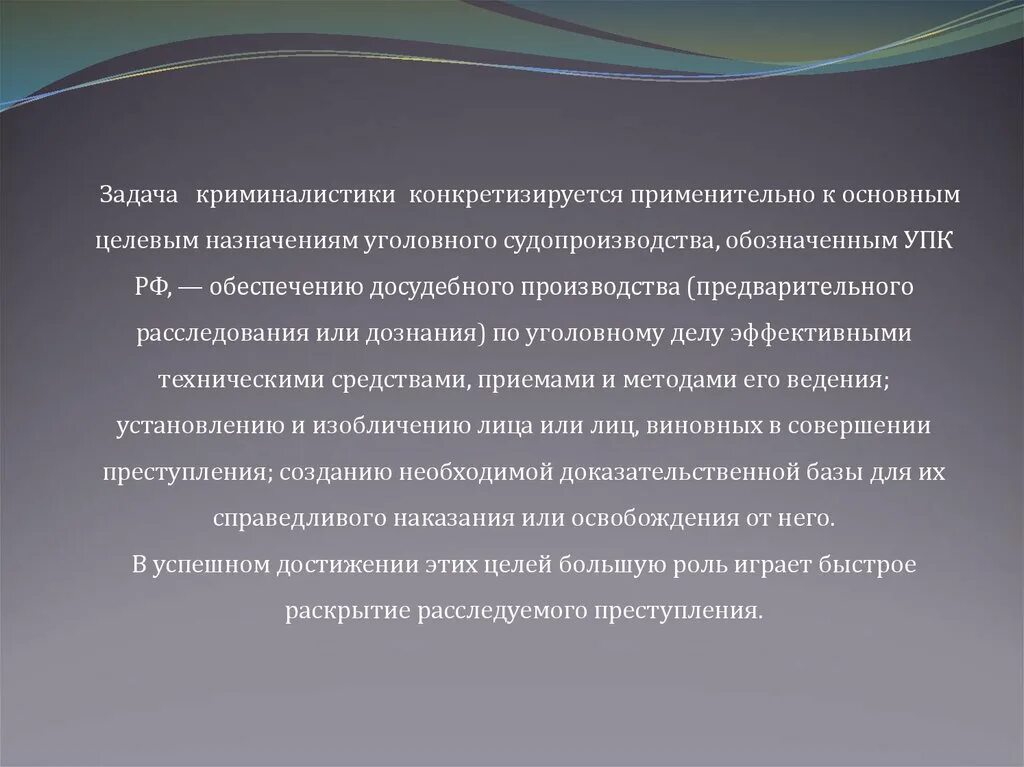 Задача криминалистики конкретизируется применительно к основным целевым назначениям уголовного судопроизводства, обозначенным УПК РФ, — обеспечению досудебного производства (предварительного расследования или дознания) по уголовному делу эффективными техническими средствами, приемами и методами его ведения; установлению и изобличению лица или лиц, виновных в совершении преступления; созданию необходимой доказательственной базы для их справедливого наказания или освобождения от него.

В успешном достижении этих целей большую роль играет быстрое раскрытие расследуемого преступления.